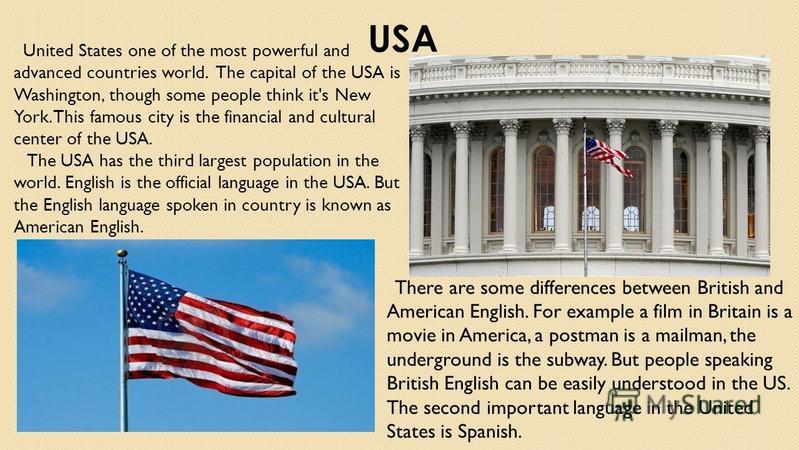 USA

United States one of the most powerful and advanced countries world. The capital of the USA is Washington, though some people think it's New York.This famous city is the financial and cultural center of the USA.

The USA has the third largest population in the world. English is the official language in the USA. But the English language spoken in country is known as American English.

There are some differences between British and American English. For example a film in Britain is a movie in America, a postman is a mailman, the underground is the subway. But people speaking British English can be easily understood in the US. The second important language in the United States is Spanish.

MyShared